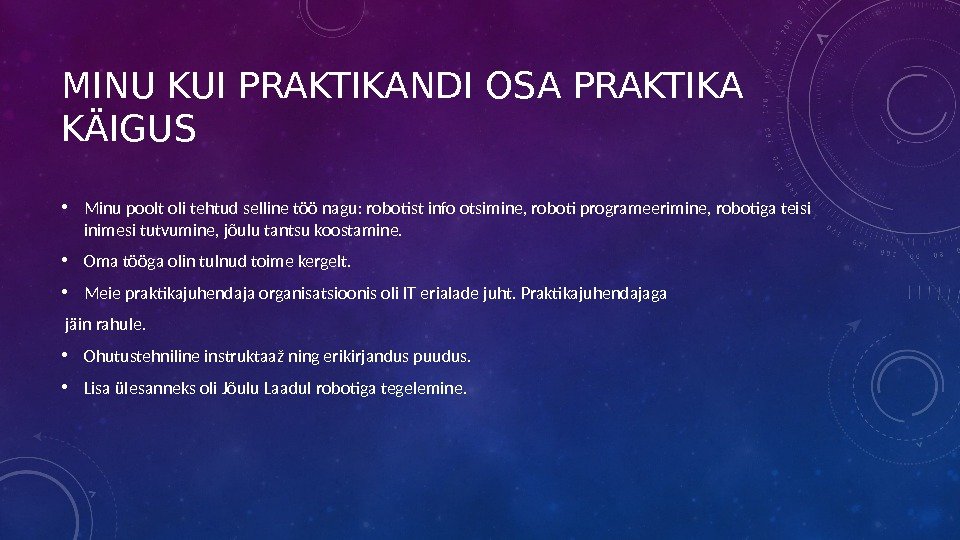 MINU KUI PRAKTIKANDI OSA PRAKTIKA KÄIGUS

• Minu poolt oli tehtud selline töö nagu: robotist info otsimine, roboti programeerimine, robotiga teisi inimesi tutvumine, jõulu tantsu koostamine.

• Oma tööga olin tulnud toime kergelt.

• Meie praktikajuhendaja organisatsioonis oli IT erialade juht. Praktikajuhendajaga

jäin rahule.

• Ohutustehniline instruktaaž ning erikirjandus puudus.

• Lisa ülesanneks oli Jõulu Laadul robotiga tegelemine.